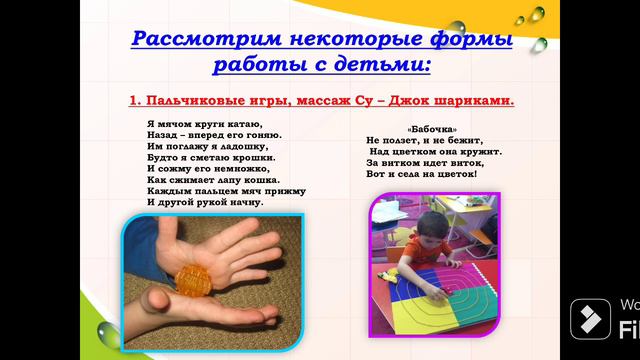 Рассмотрим некоторые формы работы с детьми:

1. Пальчиковые игры, массаж Су – Джок шариками.

Я мячом круги катаю,
Назад – вперед его гоняю.
Им поглажу я ладошку,
Будто я сметаю крошки.
И сожму его немножко,
Как сжимает лапу кошка.
Каждым пальцем мяч прижму
И другой рукой начну.

«Бабочка»
Не ползет, и не бежит,
Над цветком она кружит.
За витком идет виток,
Вот и села на цветок!

Wo
Fi